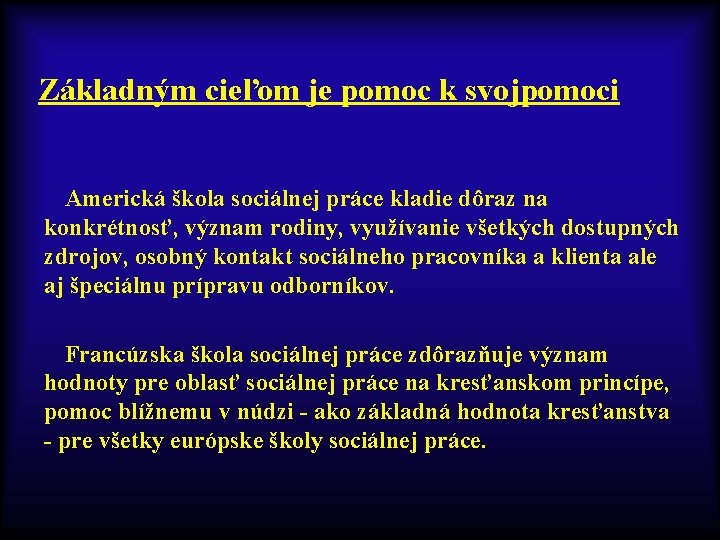 Základným cieľom je pomoc k svojpomoci

Americká škola sociálnej práce kladie dôraz na konkrétnosť, význam rodiny, využívanie všetkých dostupných zdrojov, osobný kontakt sociálneho pracovníka a klienta ale aj špeciálnu prípravu odborníkov.

Francúzska škola sociálnej práce zdôrazňuje význam hodnoty pre oblasť sociálnej práce na kresťanskom princípe, pomoc blížnemu v núdzi - ako základná hodnota kresťanstva - pre všetky európske školy sociálnej práce.